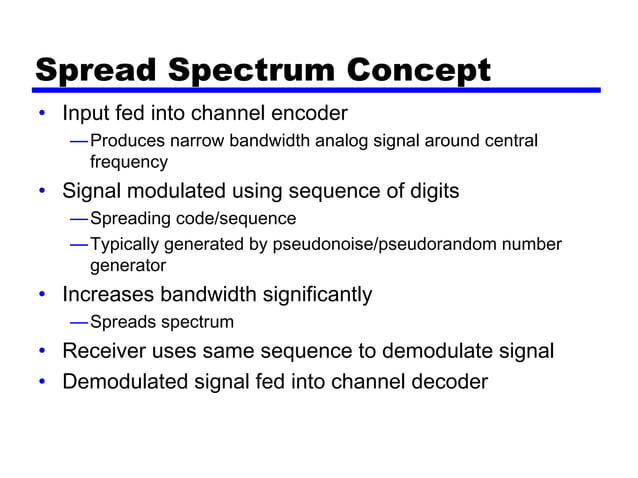 Spread Spectrum Concept

• Input fed into channel encoder
—Produces narrow bandwidth analog signal around central frequency
• Signal modulated using sequence of digits
—Spreading code/sequence
—Typically generated by pseudonoise/pseudorandom number generator
• Increases bandwidth significantly
—Spreads spectrum
• Receiver uses same sequence to demodulate signal
• Demodulated signal fed into channel decoder